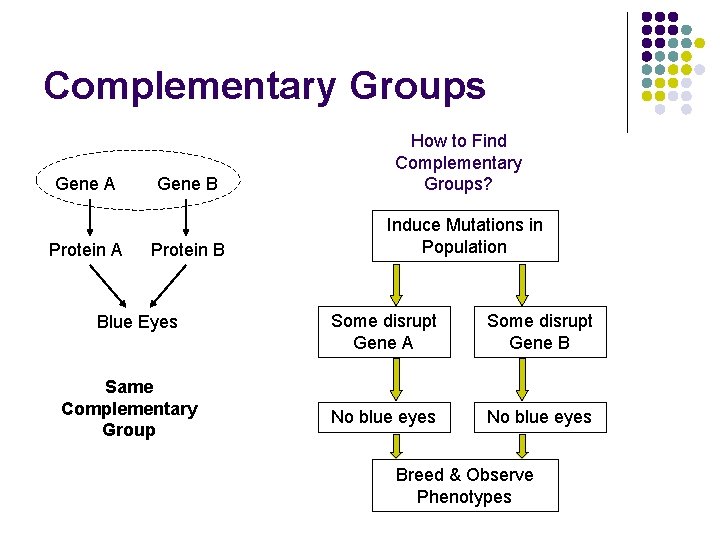 Complementary Groups

Gene A
Gene B
Protein A
Protein B
Blue Eyes

Same Complementary Group

How to Find Complementary Groups?

Induce Mutations in Population

Some disrupt Gene A

Some disrupt Gene B

No blue eyes

No blue eyes

Breed & Observe Phenotypes